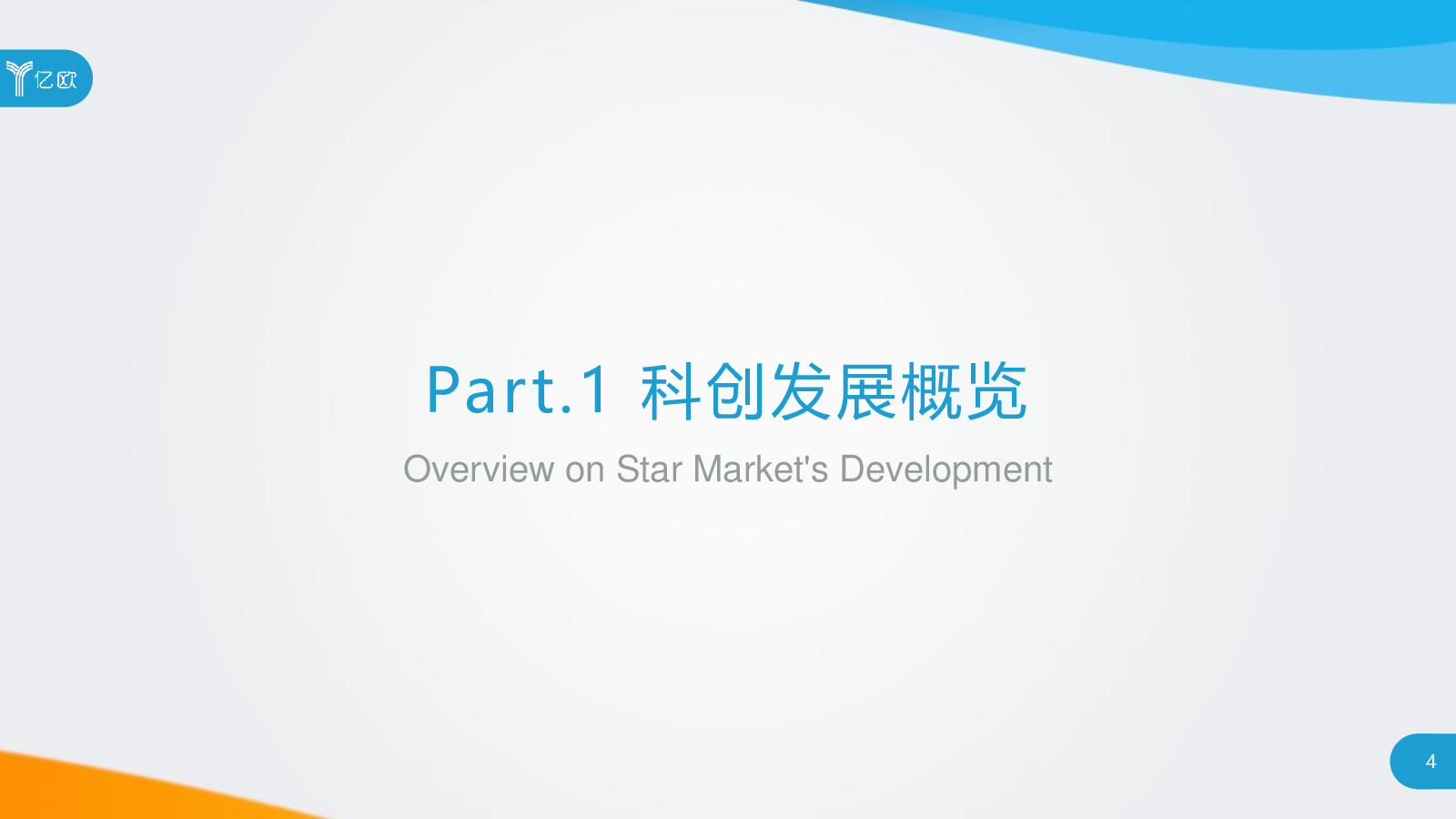 亿欧

Part.1 科创发展概览

Overview on Star Market's Development

4